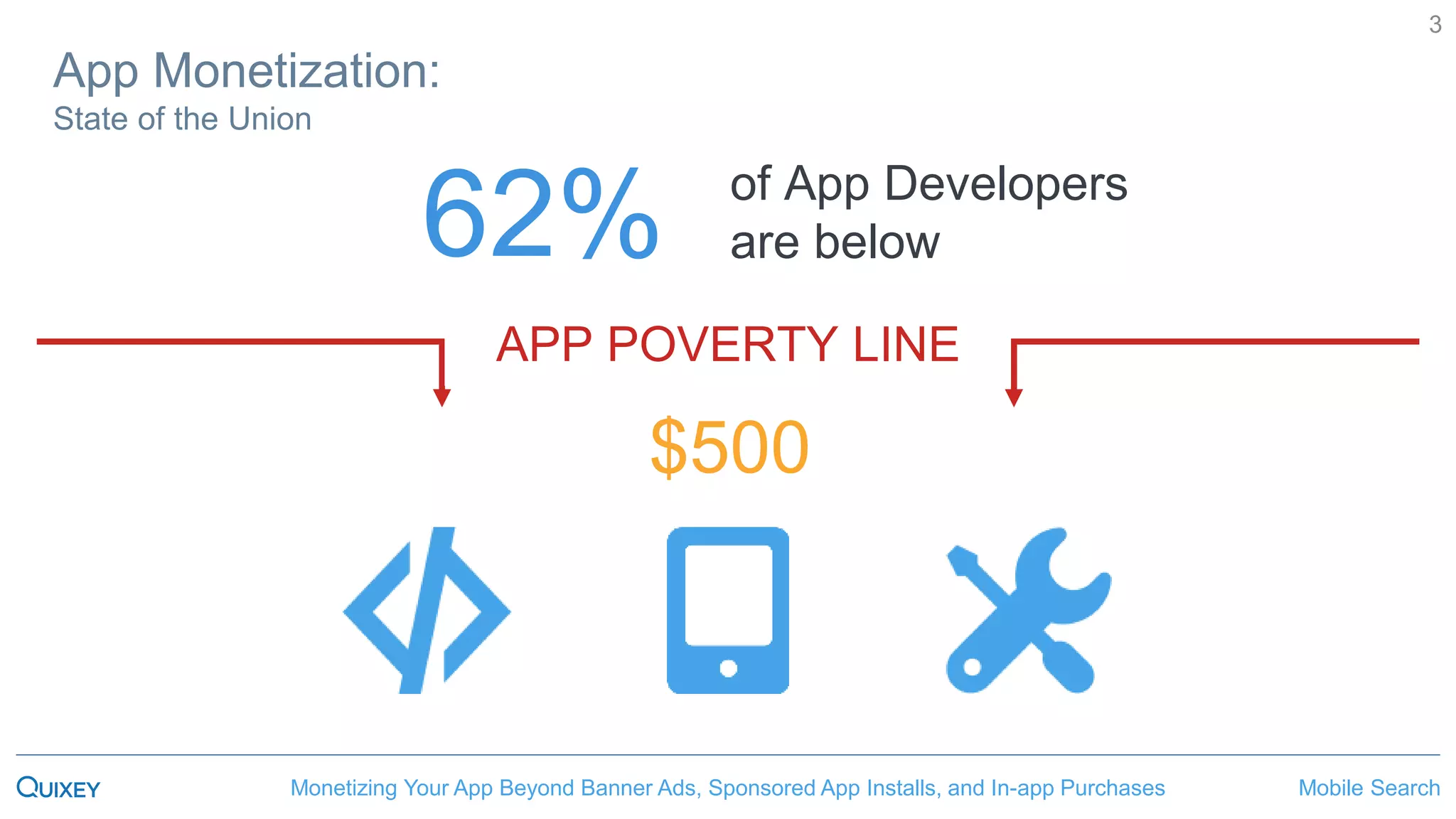 3

App Monetization:
State of the Union

62% of App Developers are below

APP POVERTY LINE

$500

QUIXEY Monetizing Your App Beyond Banner Ads, Sponsored App Installs, and In-app Purchases Mobile Search